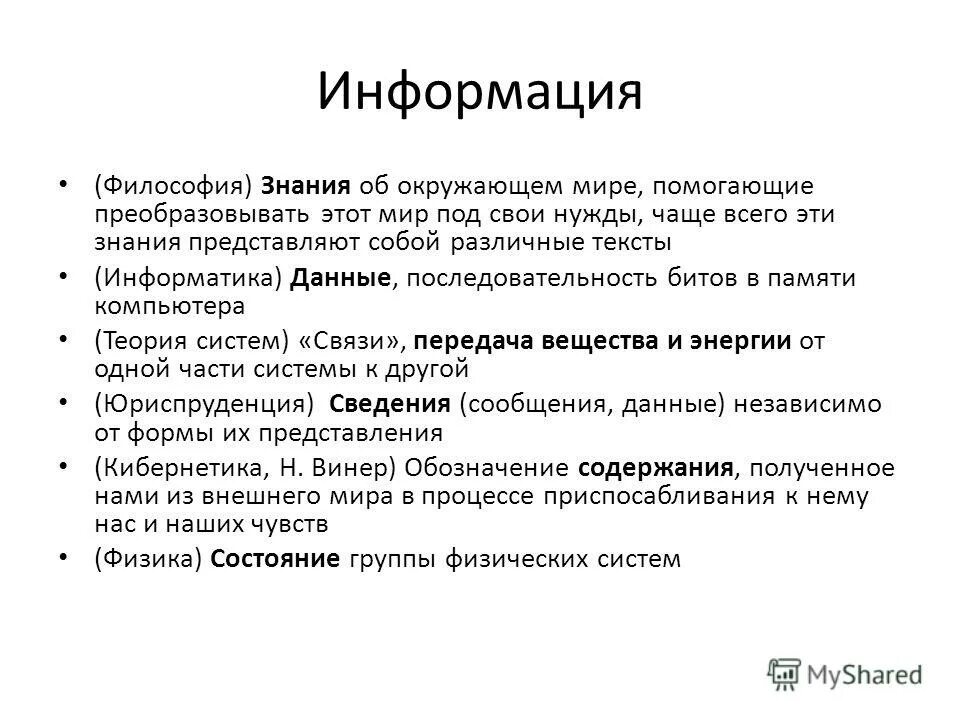 Информация

• (Философия) Знания об окружающем мире, помогающие преобразовывать этот мир под свои нужды, чаще всего эти знания представляют собой различные тексты

• (Информатика) Данные, последовательность битов в памяти компьютера

• (Теория систем) «Связи», передача вещества и энергии от одной части системы к другой

• (Юриспруденция) Сведения (сообщения, данные) независимо от формы их представления

• (Кибернетика, Н. Винер) Обозначение содержания, полученное нами из внешнего мира в процессе приспосабливания к нему нас и наших чувств

• (Физика) Состояние группы физических систем

MyShared